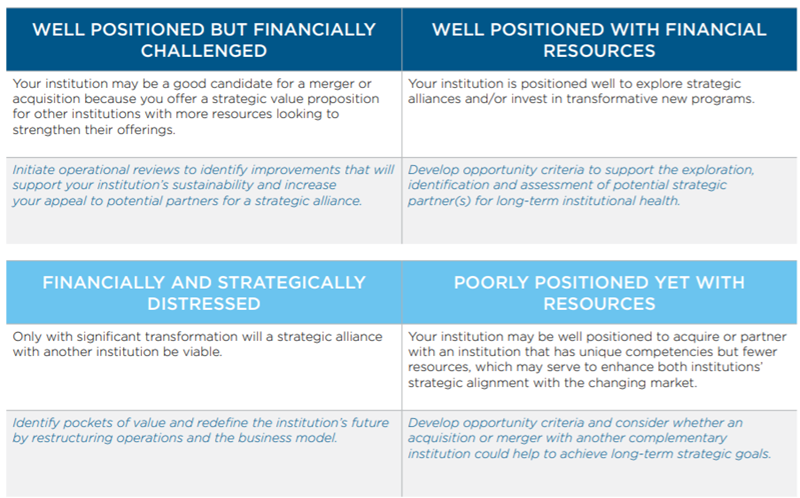 | WELL POSITIONED BUT FINANCIALLY CHALLENGED | WELL POSITIONED WITH FINANCIAL RESOURCES |
|---|---|
| Your institution may be a good candidate for a merger or acquisition because you offer a strategic value proposition for other institutions with more resources looking to strengthen their offerings. | Your institution is positioned well to explore strategic alliances and/or invest in transformative new programs. |
| Initiate operational reviews to identify improvements that will support your institution's sustainability and increase your appeal to potential partners for a strategic alliance. | Develop opportunity criteria to support the exploration, identification and assessment of potential strategic partner(s) for long-term institutional health. |

| FINANCIALLY AND STRATEGICALLY DISTRESSED | POORLY POSITIONED YET WITH RESOURCES |
|---|---|
| Only with significant transformation will a strategic alliance with another institution be viable. | Your institution may be well positioned to acquire or partner with an institution that has unique competencies but fewer resources, which may serve to enhance both institutions' strategic alignment with the changing market. |
| Identify pockets of value and redefine the institution's future by restructuring operations and the business model. | Develop opportunity criteria and consider whether an acquisition or merger with another complementary institution could help to achieve long-term strategic goals. |